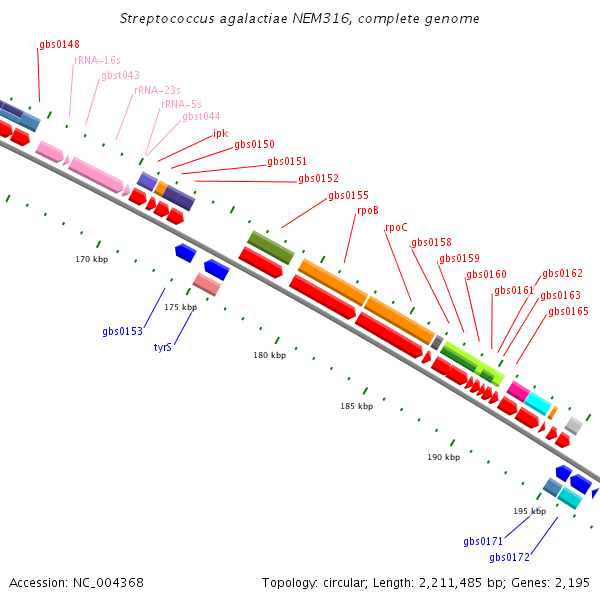 Streptococcus agalactiae NEM316, complete genome

gbs0148
rRNA-16s
gbst043
rRNA-23s
rRNA-5s
gbst044
ipk
gbs0150
gbs0151
gbs0152
gbs0155
rpoB
rpoC
gbs0158
gbs0159
gbs0160
gbs0161
gbs0162
gbs0163
gbs0165

170 kbp
175 kbp
180 kbp
185 kbp
190 kbp
195 kbp

gbs0153
tyrS
gbs0171
gbs0172

Accession: NC_004368
Topology: circular; Length: 2,211,485 bp; Genes: 2,195